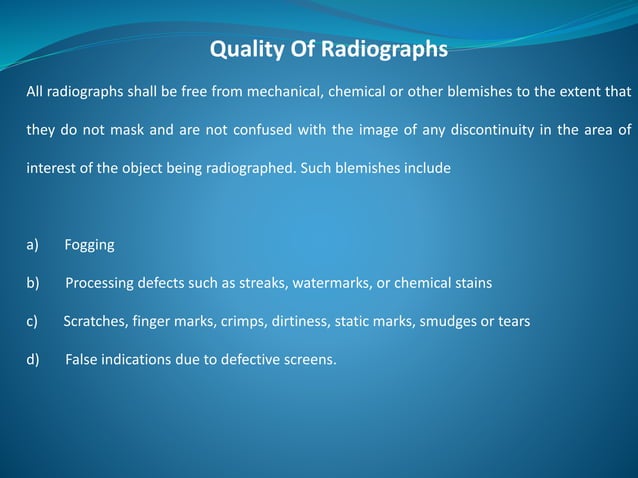 Quality Of Radiographs

All radiographs shall be free from mechanical, chemical or other blemishes to the extent that they do not mask and are not confused with the image of any discontinuity in the area of interest of the object being radiographed. Such blemishes include

a) Fogging

b) Processing defects such as streaks, watermarks, or chemical stains

c) Scratches, finger marks, crimps, dirtiness, static marks, smudges or tears

d) False indications due to defective screens.